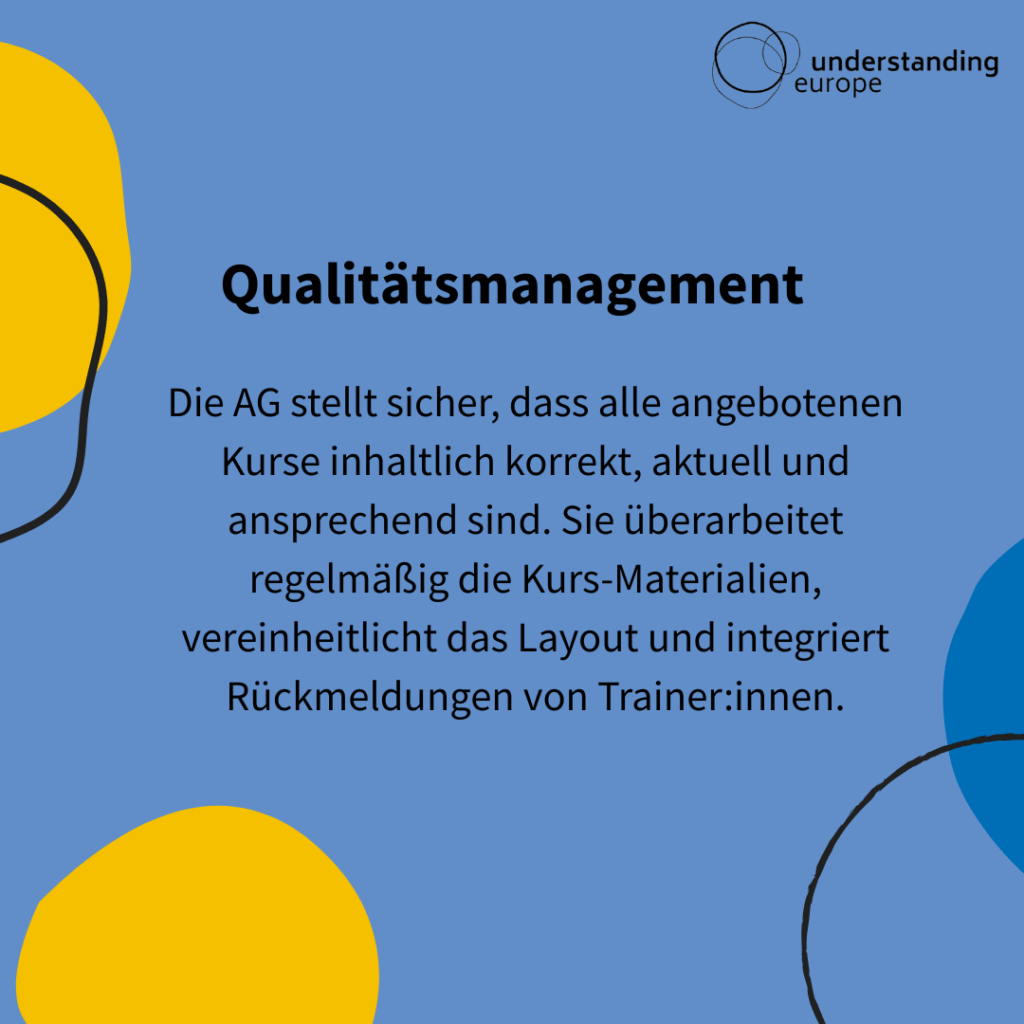 understanding europe

Qualitätsmanagement

Die AG stellt sicher, dass alle angebotenen Kurse inhaltlich korrekt, aktuell und ansprechend sind. Sie überarbeitet regelmäßig die Kurs-Materialien, vereinheitlicht das Layout und integriert Rückmeldungen von Trainer:innen.